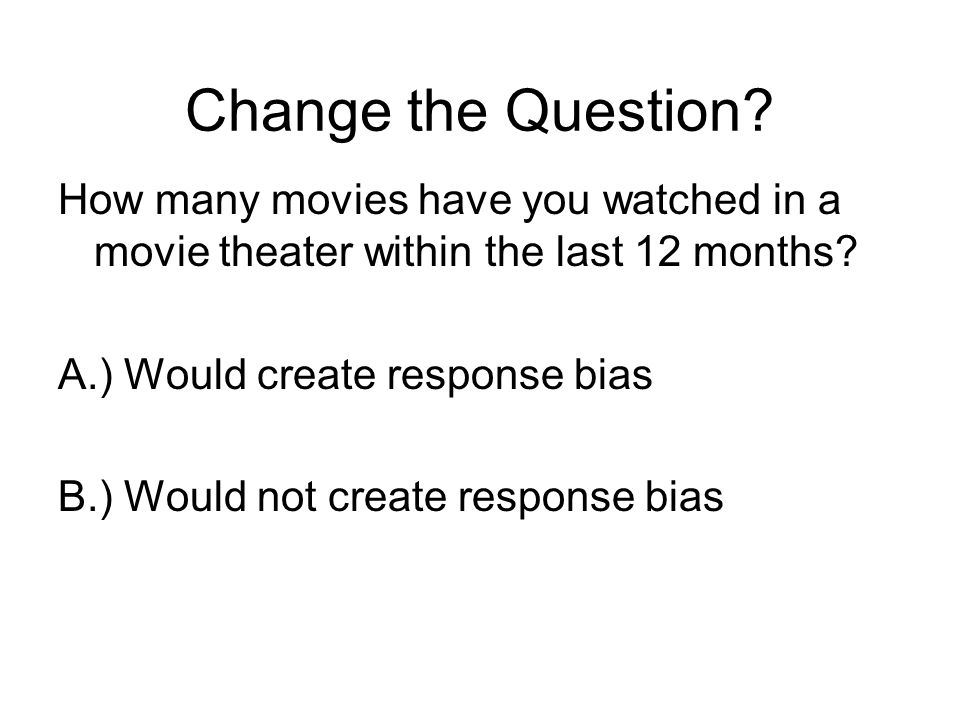 Change the Question?

How many movies have you watched in a movie theater within the last 12 months?

A.) Would create response bias

B.) Would not create response bias